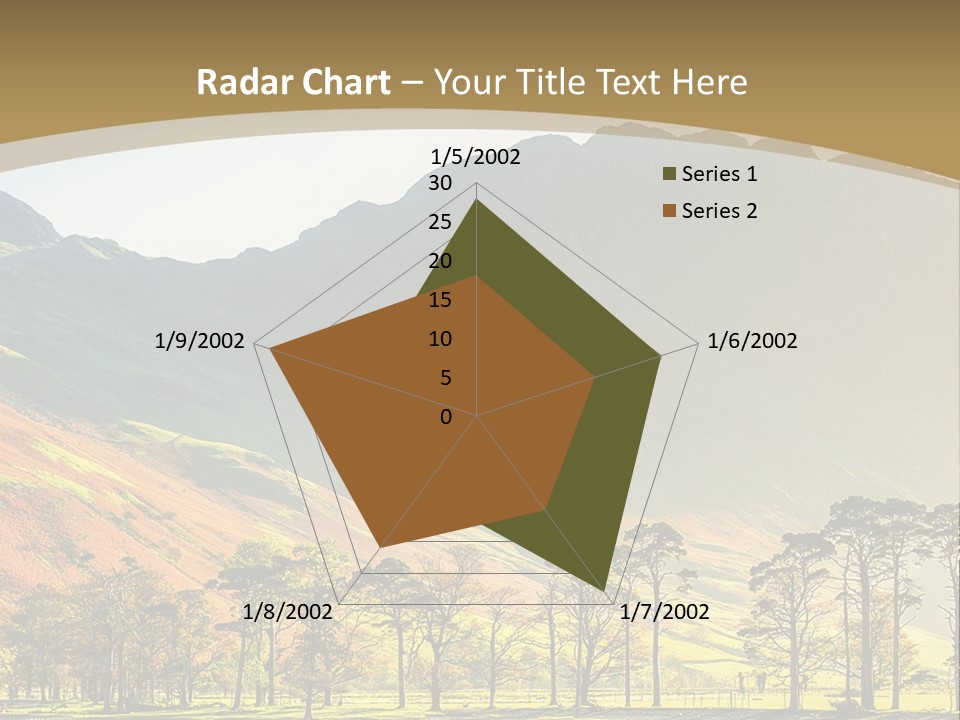 Radar Chart – Your Title Text Here

1/5/2002
30
25
20
15
10
5
0
1/6/2002
1/7/2002
1/8/2002
1/9/2002

Series 1
Series 2